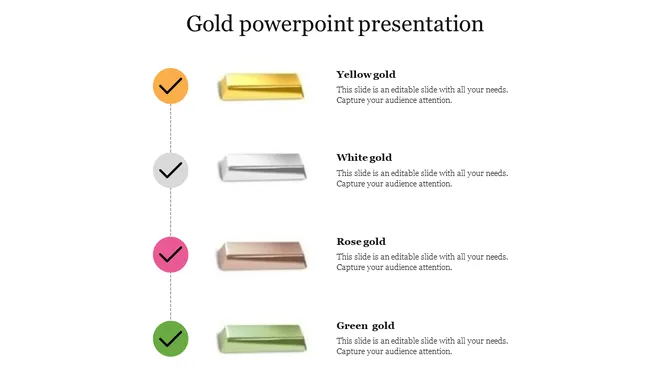 Gold powerpoint presentation

Yellow gold
This slide is an editable slide with all your needs. Capture your audience attention.

White gold
This slide is an editable slide with all your needs. Capture your audience attention.

Rose gold
This slide is an editable slide with all your needs. Capture your audience attention.

Green gold
This slide is an editable slide with all your needs. Capture your audience attention.